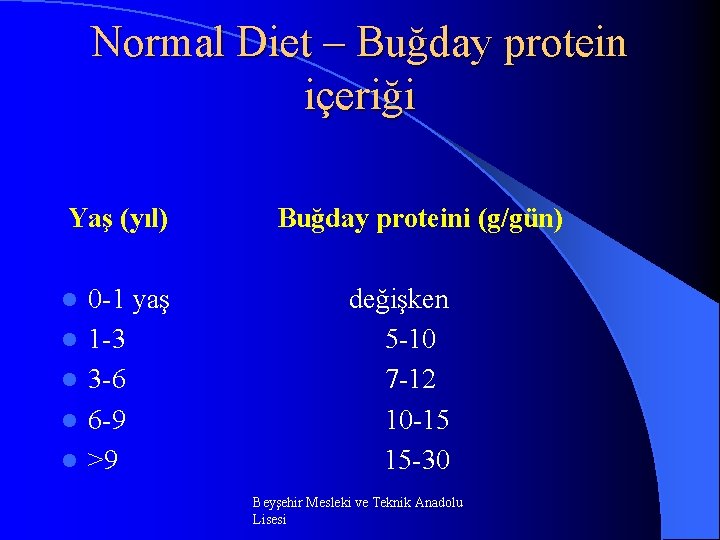 Normal Diet – Buğday protein içeriği

| Yaş (yıl) | Buğday proteini (g/gün) |
|---|---|
| 0-1 yaş | değişken |
| 1-3 | 5-10 |
| 3-6 | 7-12 |
| 6-9 | 10-15 |
| >9 | 15-30 |

Beyşehir Mesleki ve Teknik Anadolu Lisesi